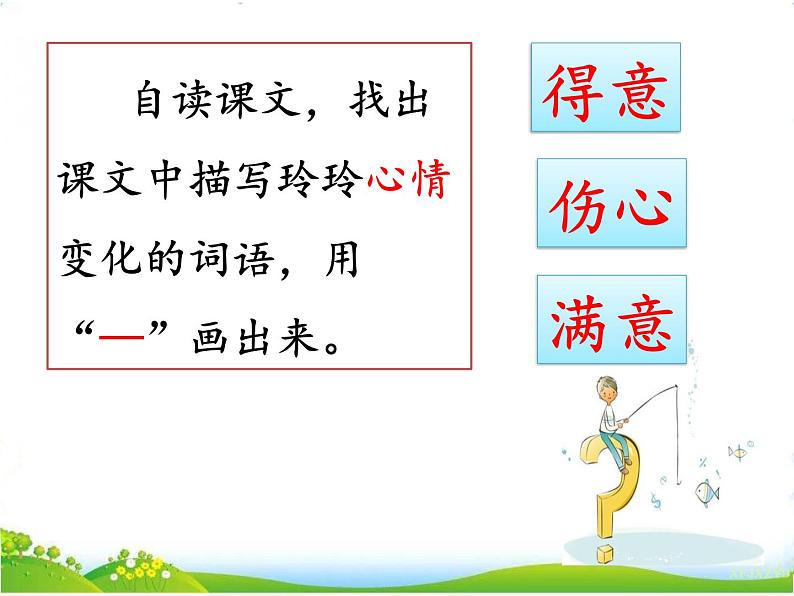 自读课文，找出课文中描写玲玲心情变化的词语，用“—”画出来。

得意

伤心

满意